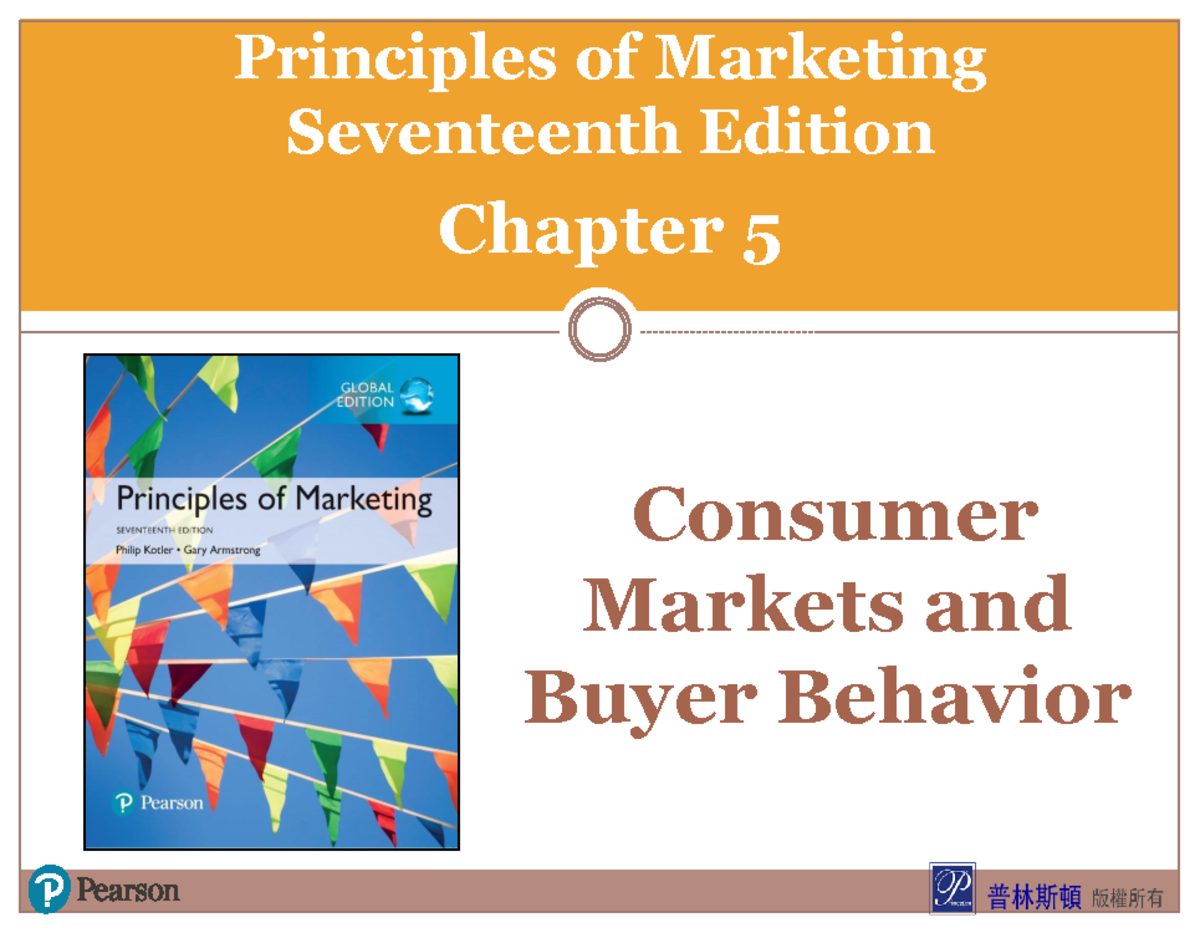 Principles of Marketing
Seventeenth Edition
Chapter 5

GLOBAL EDITION

Principles of Marketing

SEVENTEENTH EDITION

Philip Kotler • Gary Armstrong

Pearson

Consumer Markets and Buyer Behavior

Pearson

普林斯頓 版權所有